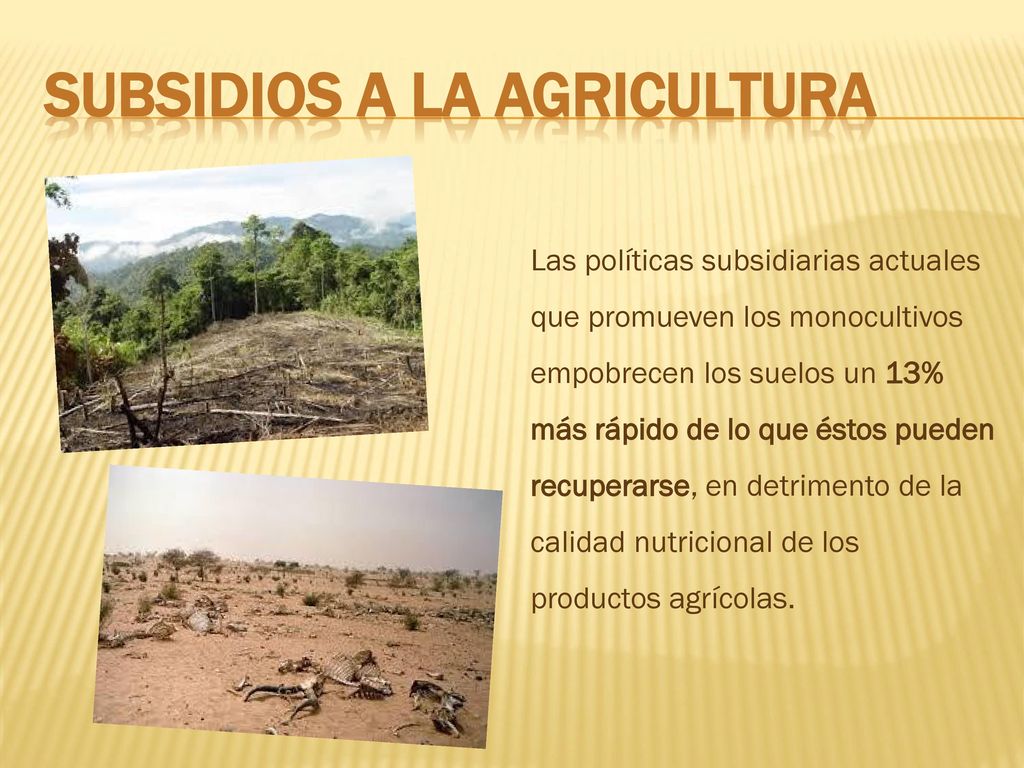 SUBSIDIOS A LA AGRICULTURA

Las políticas subsidiarias actuales que promueven los monocultivos empobrecen los suelos un 13% más rápido de lo que éstos pueden recuperarse, en detrimento de la calidad nutricional de los productos agrícolas.